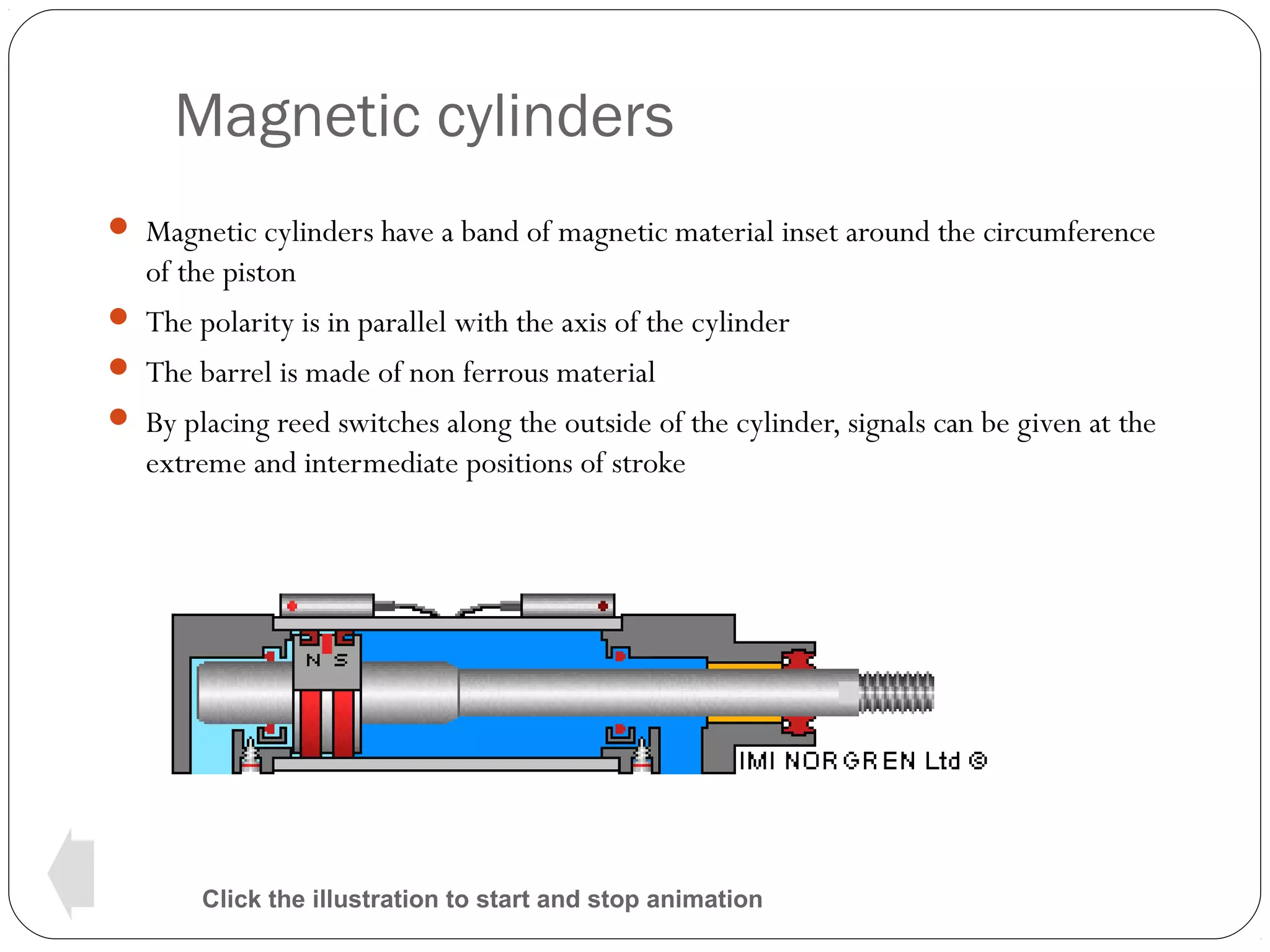 Magnetic cylinders

- Magnetic cylinders have a band of magnetic material inset around the circumference of the piston
- The polarity is in parallel with the axis of the cylinder
- The barrel is made of non ferrous material
- By placing reed switches along the outside of the cylinder, signals can be given at the extreme and intermediate positions of stroke

N S

IMI NORGREN Ltd ©

Click the illustration to start and stop animation